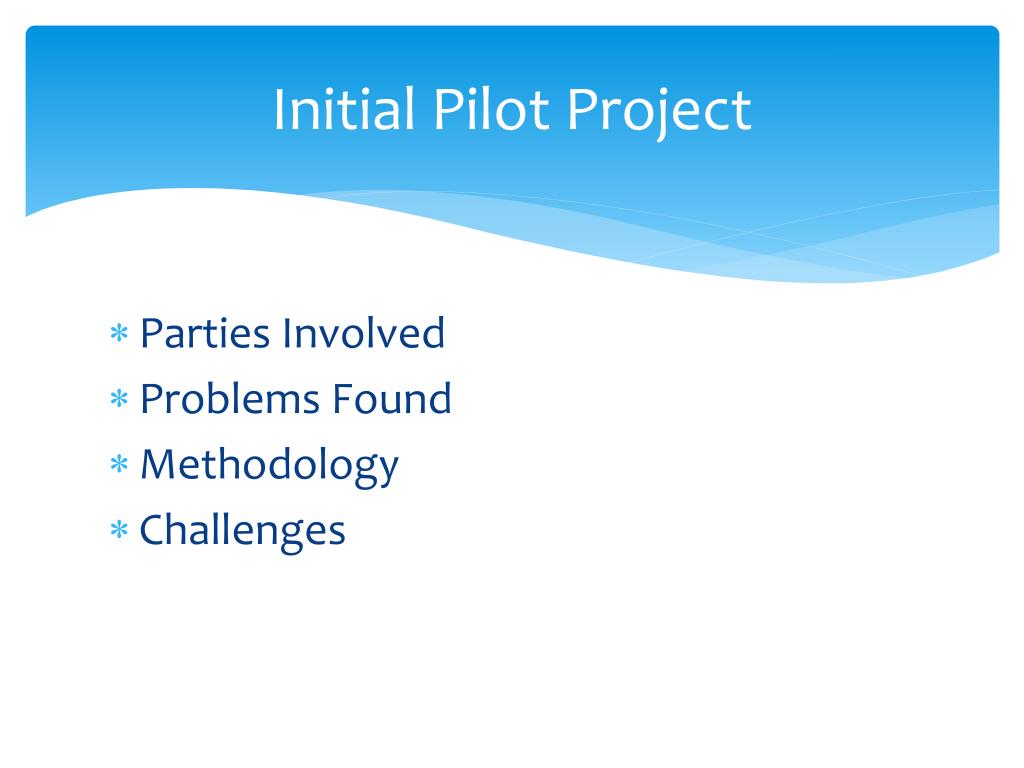 Initial Pilot Project

* Parties Involved
* Problems Found
* Methodology
* Challenges